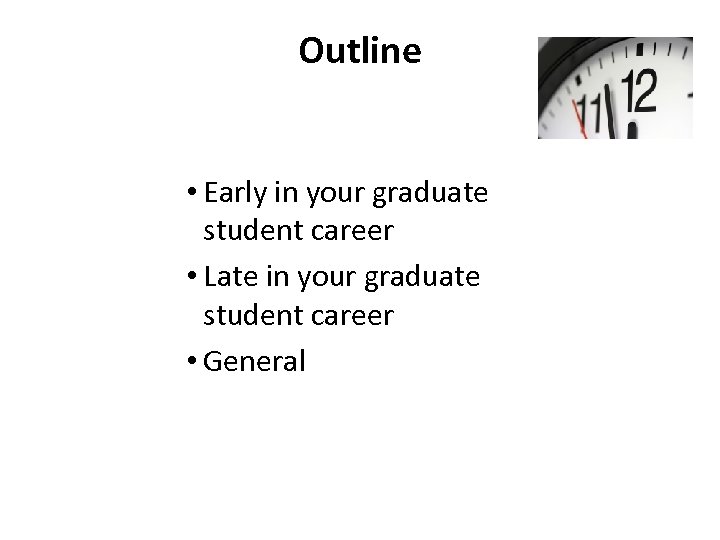 Outline

11 12

• Early in your graduate student career
• Late in your graduate student career
• General